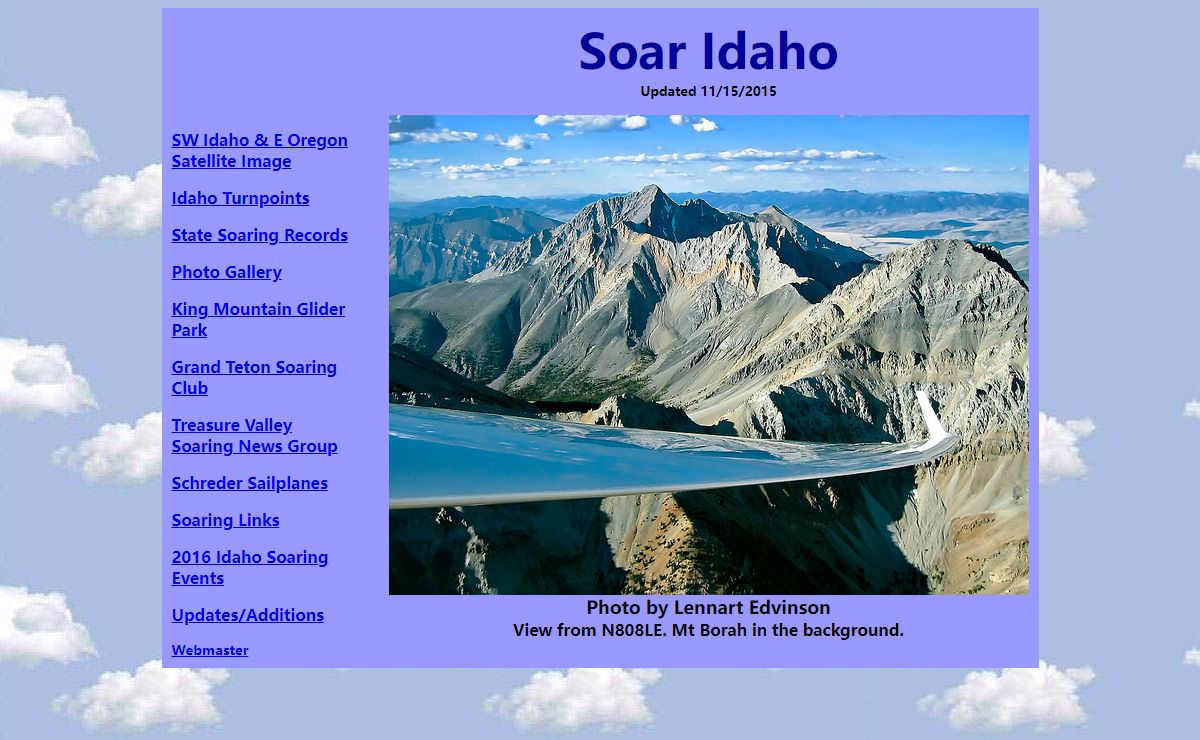 Soar Idaho

Updated 11/15/2015

SW Idaho & E Oregon Satellite Image

Idaho Turnpoints

State Soaring Records

Photo Gallery

King Mountain Glider Park

Grand Teton Soaring Club

Treasure Valley Soaring News Group

Schreder Sailplanes

Soaring Links

2016 Idaho Soaring Events

Updates/Additions

Webmaster

Photo by Lennart Edvinson
View from N808LE. Mt Borah in the background.